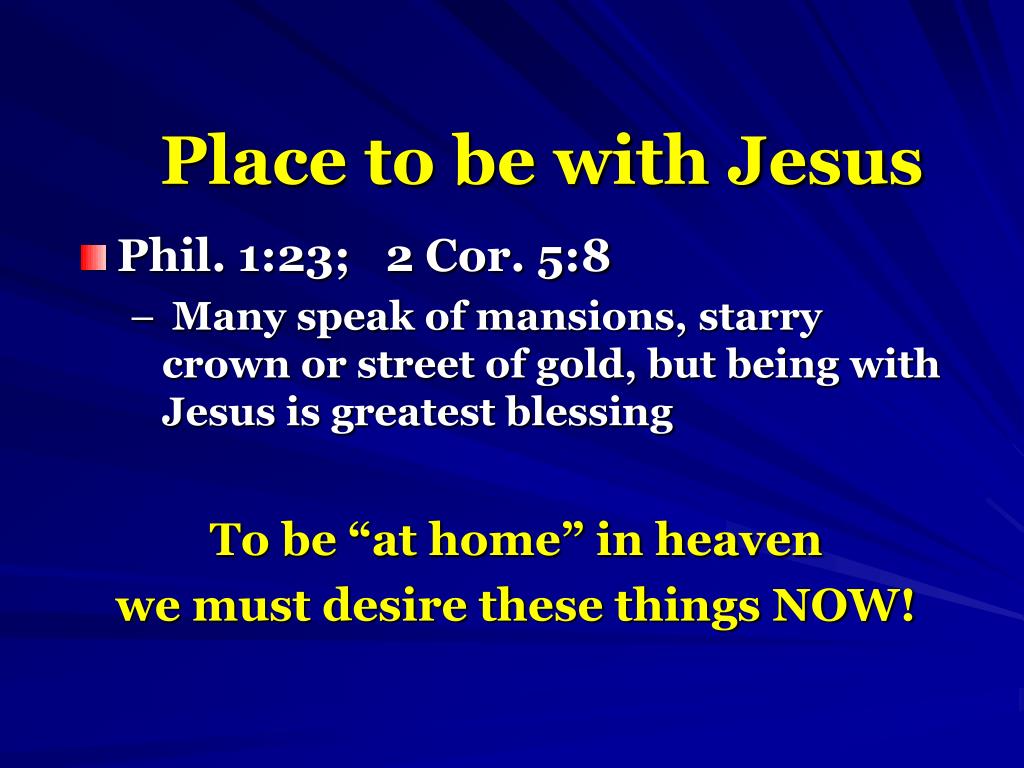 Place to be with Jesus

Phil. 1:23; 2 Cor. 5:8

– Many speak of mansions, starry crown or street of gold, but being with Jesus is greatest blessing

To be “at home” in heaven
we must desire these things NOW!